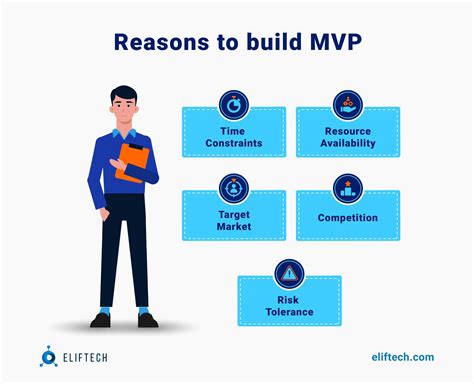 Reasons to build MVP

Time Constraints

Resource Availability

Target Market

Competition

Risk Tolerance

ELIFTECH

eliftech.com